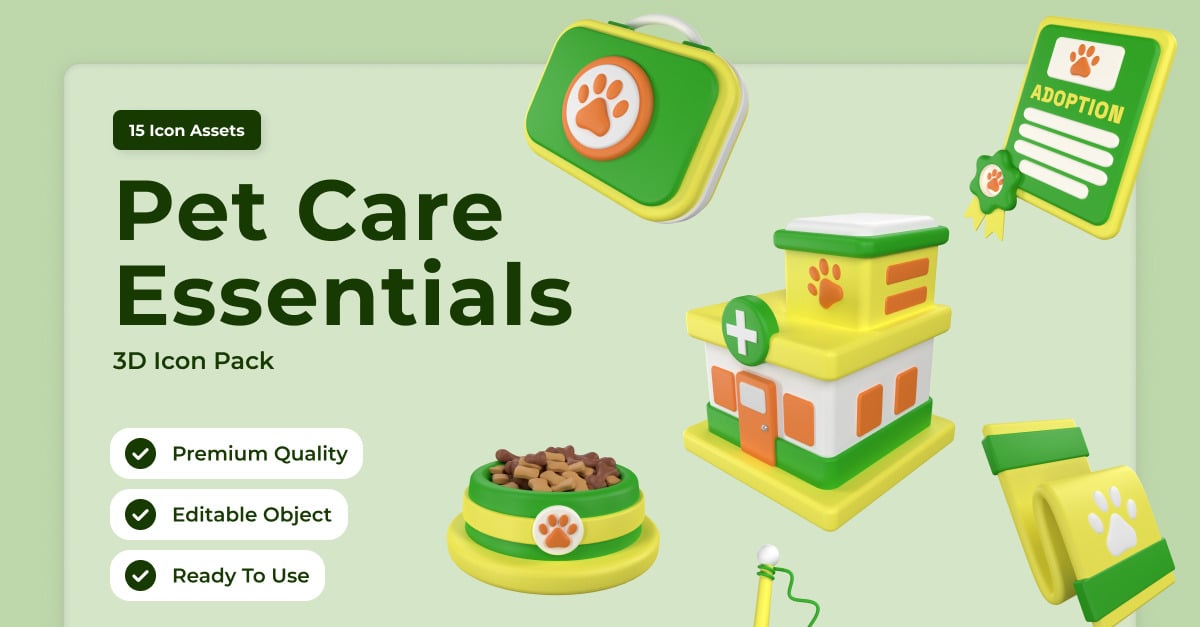 15 Icon Assets

Pet Care Essentials

3D Icon Pack

Premium Quality

Editable Object

Ready To Use

ADOPTION